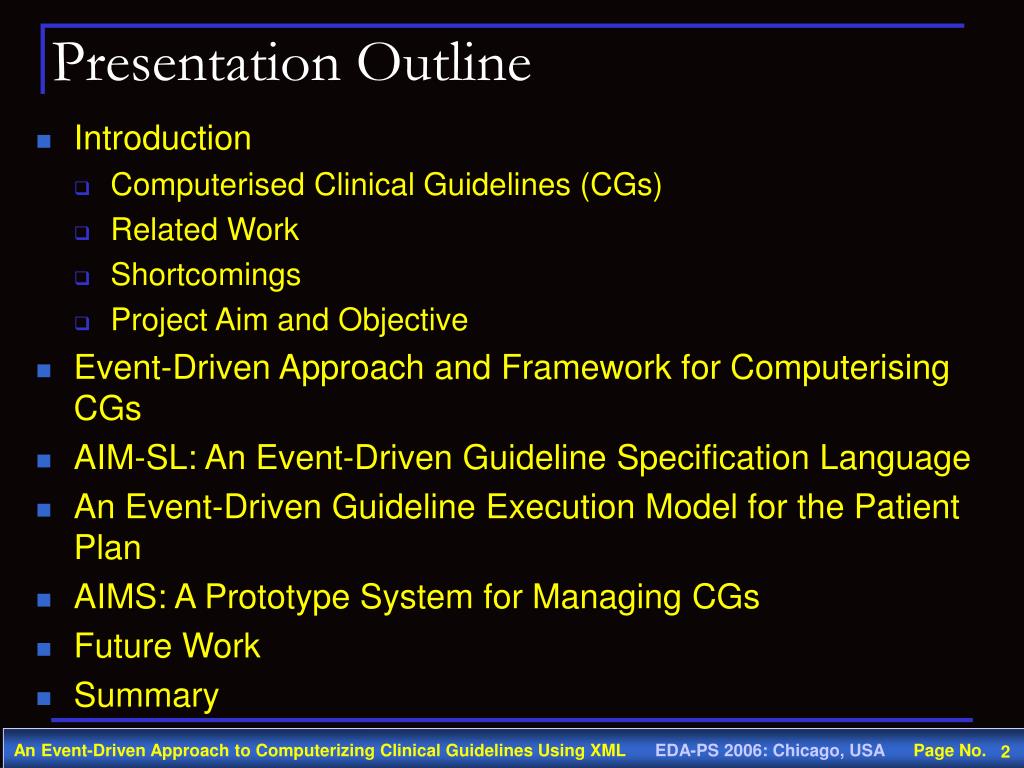 Presentation Outline

- Introduction
  - Computerised Clinical Guidelines (CGs)
  - Related Work
  - Shortcomings
  - Project Aim and Objective
- Event-Driven Approach and Framework for Computerising CGs
- AIM-SL: An Event-Driven Guideline Specification Language
- An Event-Driven Guideline Execution Model for the Patient Plan
- AIMS: A Prototype System for Managing CGs
- Future Work
- Summary

An Event-Driven Approach to Computerizing Clinical Guidelines Using XML EDA-PS 2006: Chicago, USA Page No. 2